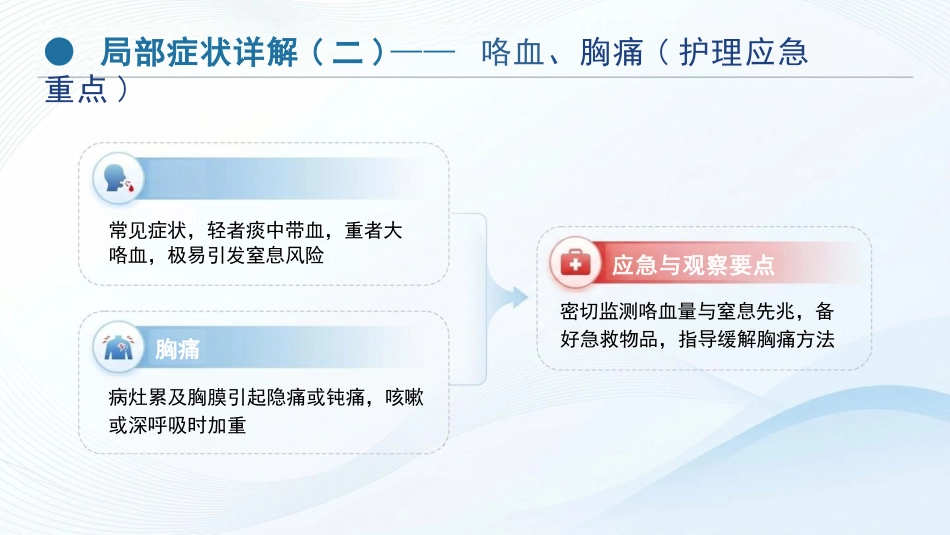 局部症状详解（二）—— 咯血、胸痛（护理应急重点）

常见症状，轻者痰中带血，重者大咯血，极易引发窒息风险

胸痛

病灶累及胸膜引起隐痛或钝痛，咳嗽或深呼吸时加重

应急与观察要点

密切监测咯血量与窒息先兆，备好急救物品，指导缓解胸痛方法